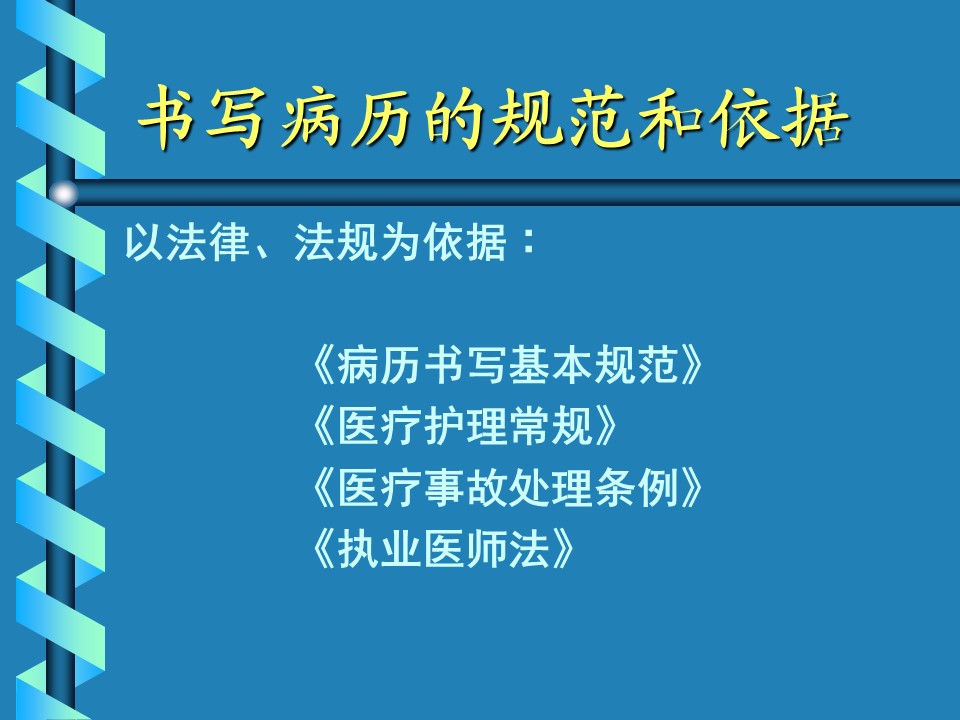 书写病历的规范和依据

以法律、法规为依据：

《病历书写基本规范》
《医疗护理常规》
《医疗事故处理条例》
《执业医师法》